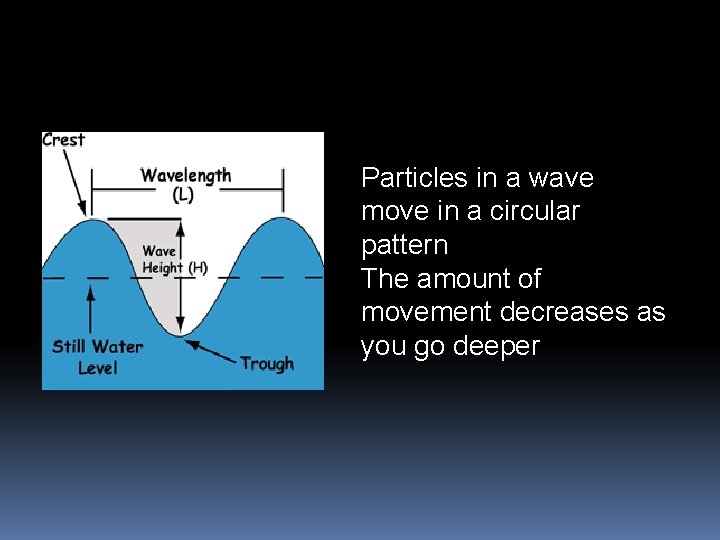 Crest

Wavelength
(L)

Wave
Height (H)

Still Water
Level

Trough

Particles in a wave move in a circular pattern
The amount of movement decreases as you go deeper